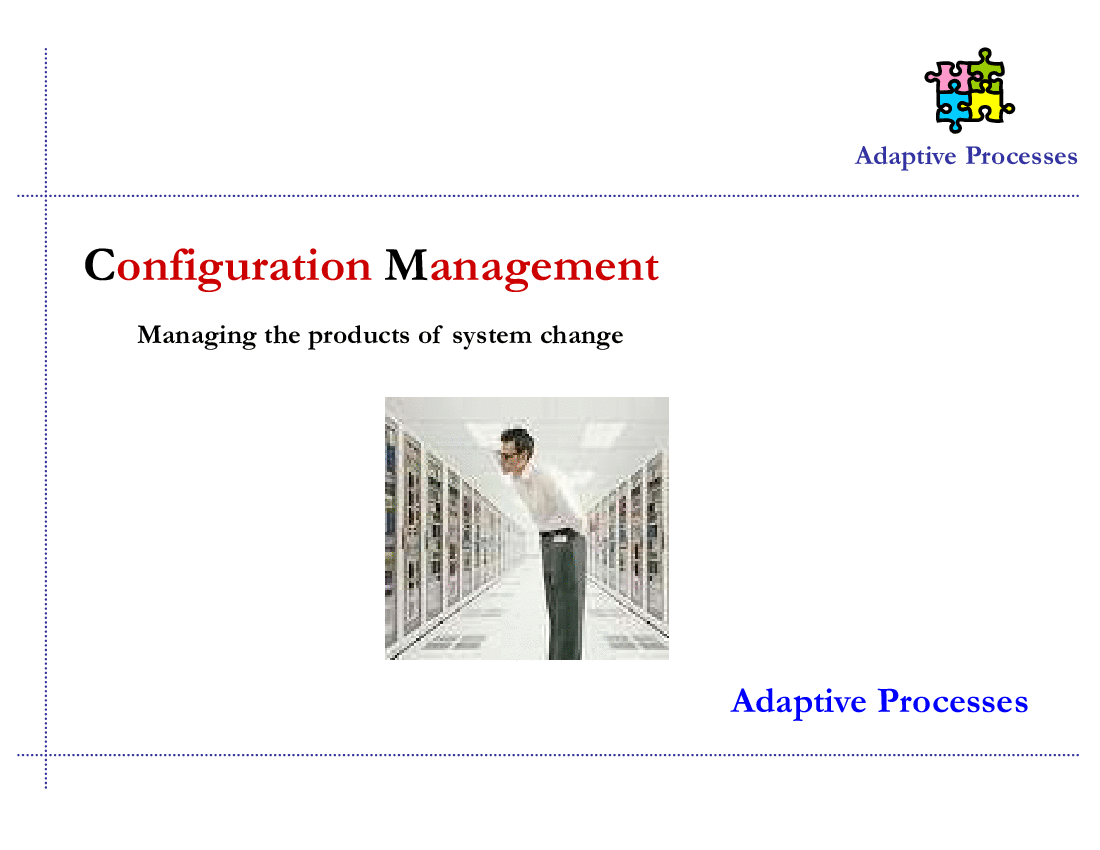 Adaptive Processes

Configuration Management

Managing the products of system change

Adaptive Processes